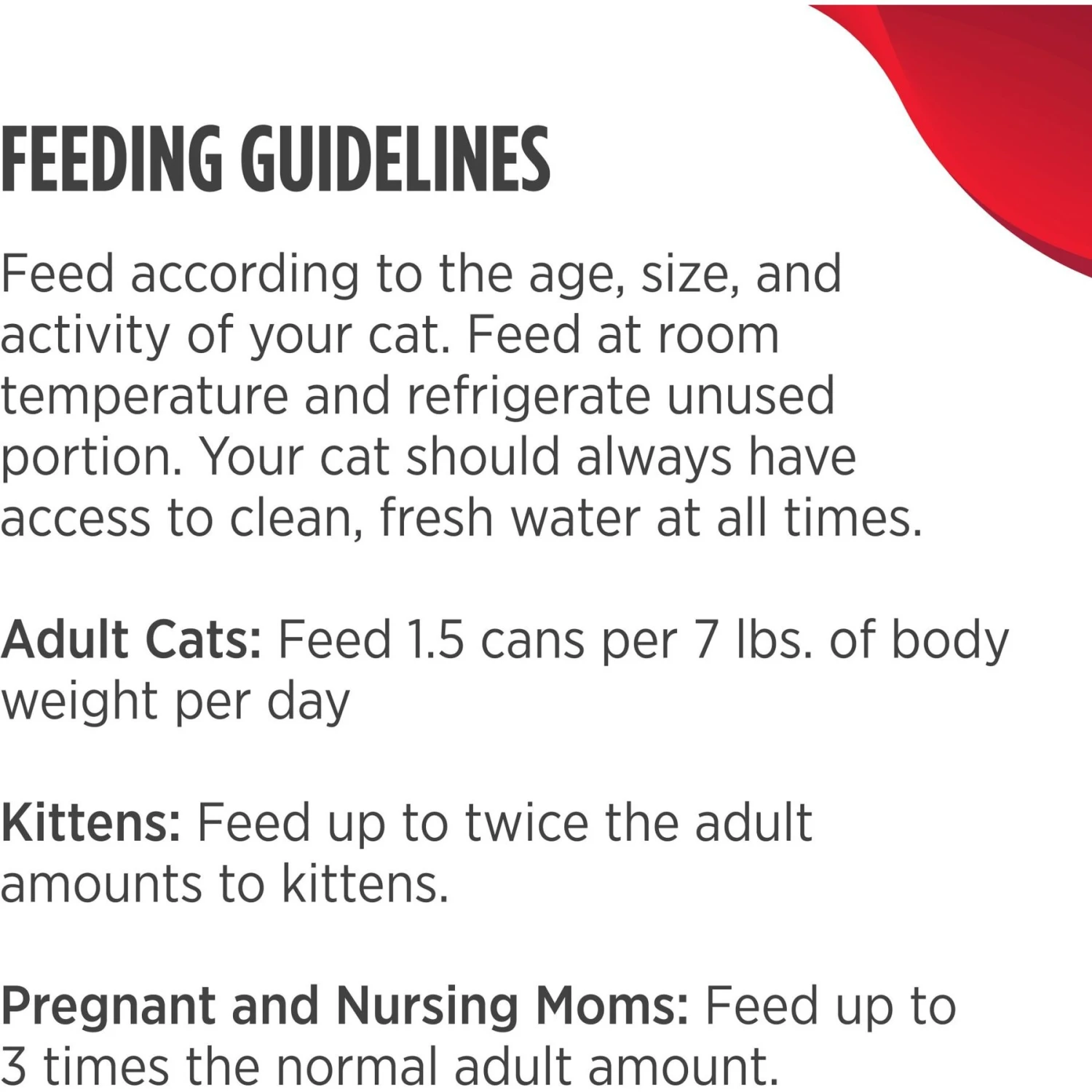 FEEDING GUIDELINES

Feed according to the age, size, and activity of your cat. Feed at room temperature and refrigerate unused portion. Your cat should always have access to clean, fresh water at all times.

Adult Cats: Feed 1.5 cans per 7 lbs. of body weight per day

Kittens: Feed up to twice the adult amounts to kittens.

Pregnant and Nursing Moms: Feed up to 3 times the normal adult amount.